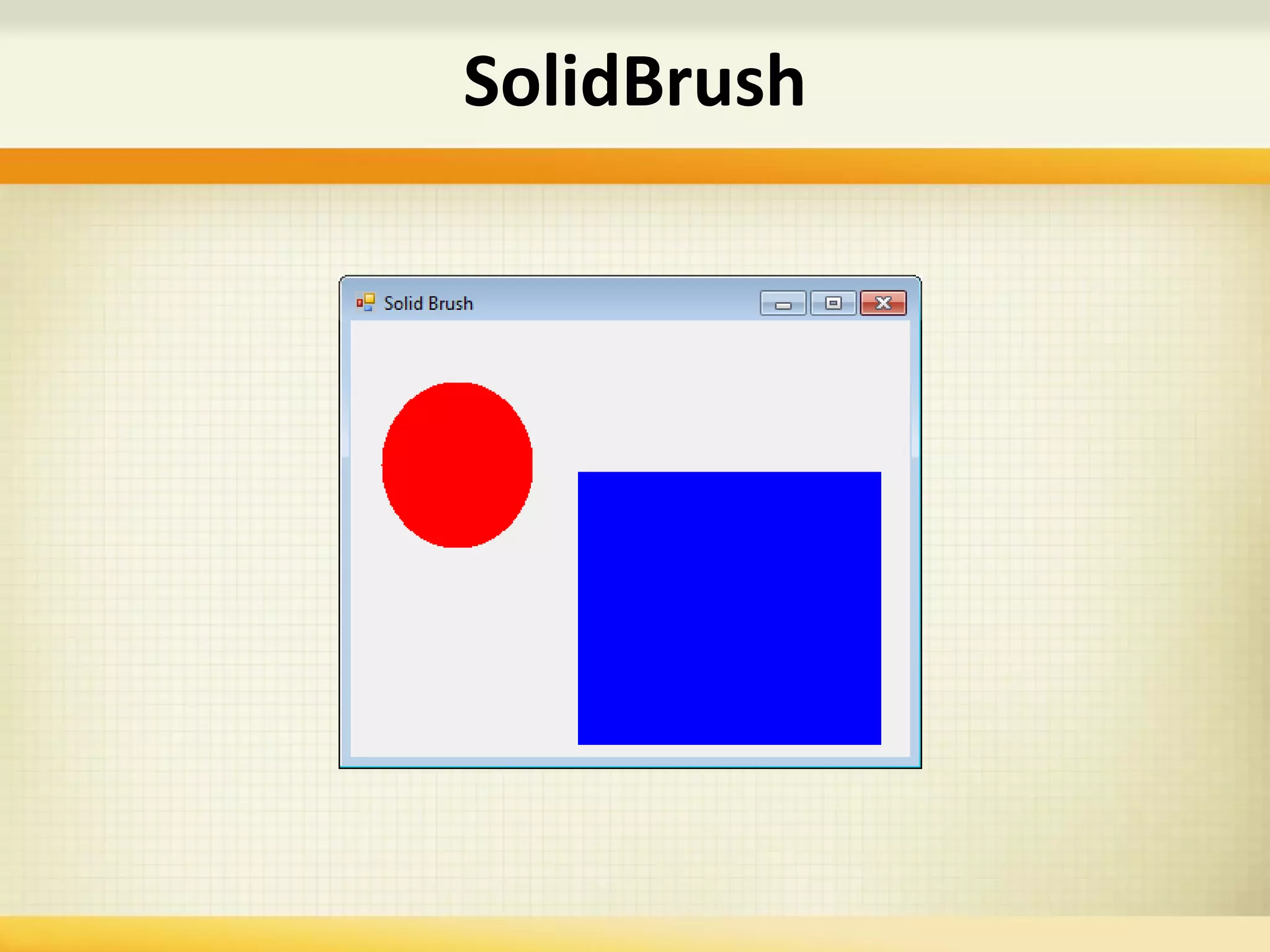 SolidBrush

Solid Brush